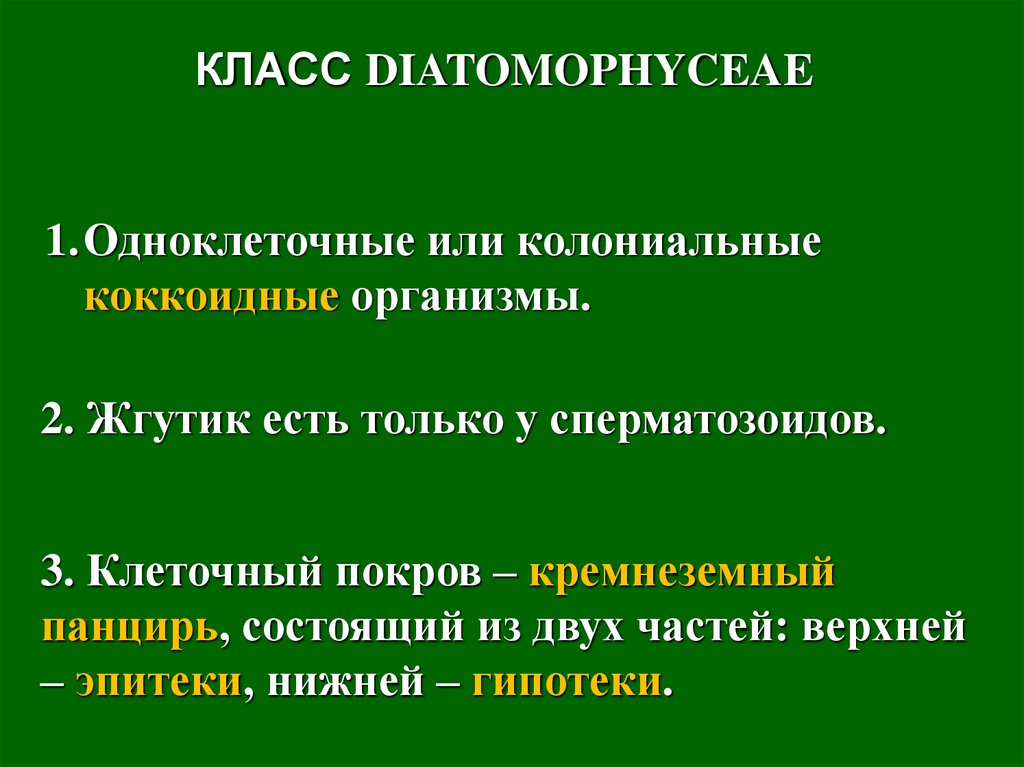 КЛАСС DIATOMOPHYCEAE

1. Одноклеточные или колониальные коккоидные организмы.

2. Жгутик есть только у сперматозоидов.

3. Клеточный покров – кремнеземный панцирь, состоящий из двух частей: верхней – эпитеки, нижней – гипотеки.